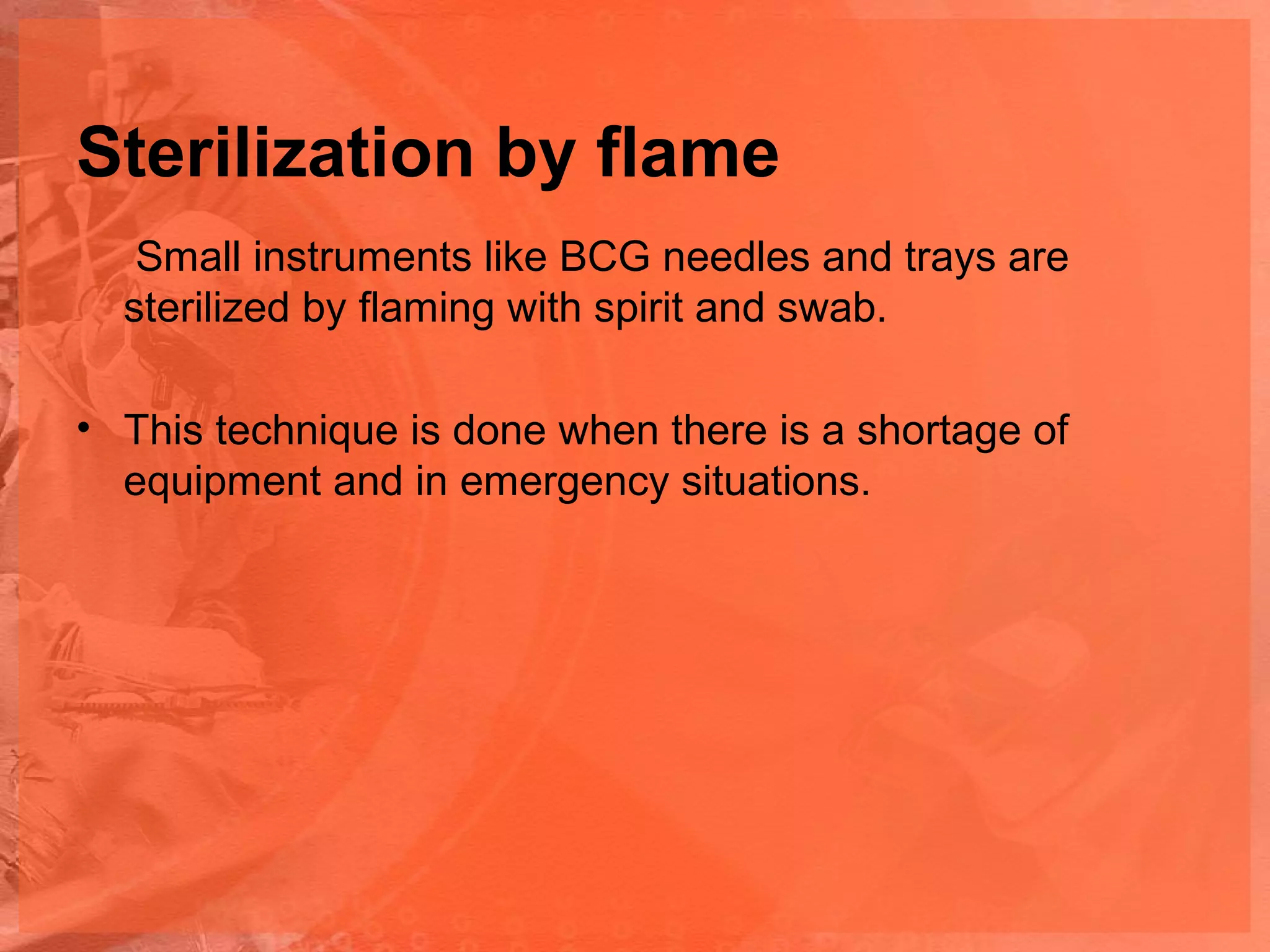 Sterilization by flame

Small instruments like BCG needles and trays are sterilized by flaming with spirit and swab.

• This technique is done when there is a shortage of equipment and in emergency situations.